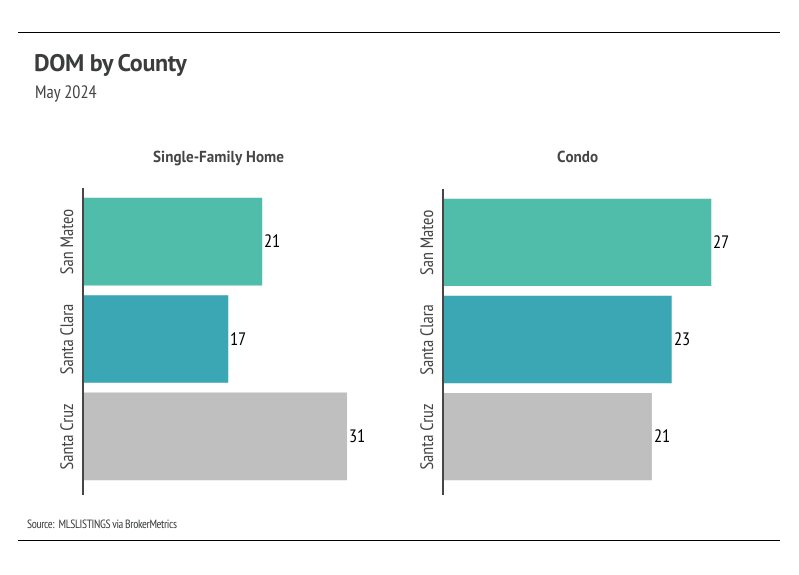 DOM by County
May 2024

Single-Family Home

San Mateo 21
Santa Clara 17
Santa Cruz 31

Condo

San Mateo 27
Santa Clara 23
Santa Cruz 21

Source: MLSLISTINGS via BrokerMetrics